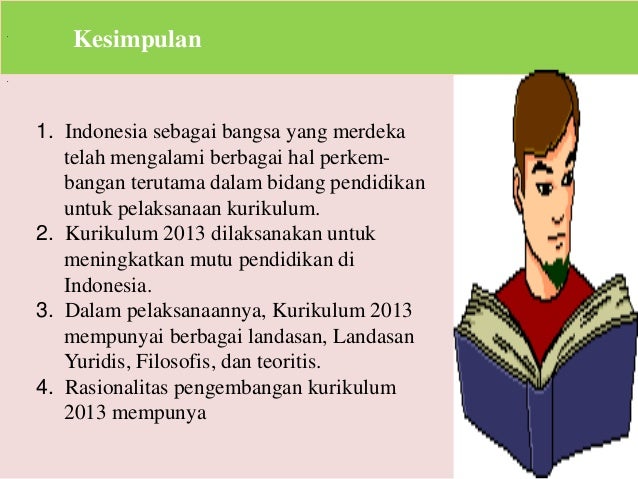 Kesimpulan

1. Indonesia sebagai bangsa yang merdeka telah mengalami berbagai hal perkembangan terutama dalam bidang pendidikan untuk pelaksanaan kurikulum.
2. Kurikulum 2013 dilaksanakan untuk meningkatkan mutu pendidikan di Indonesia.
3. Dalam pelaksanaannya, Kurikulum 2013 mempunyai berbagai landasan, Landasan Yuridis, Filosofis, dan teoritis.
4. Rasionalitas pengembangan kurikulum 2013 mempunya